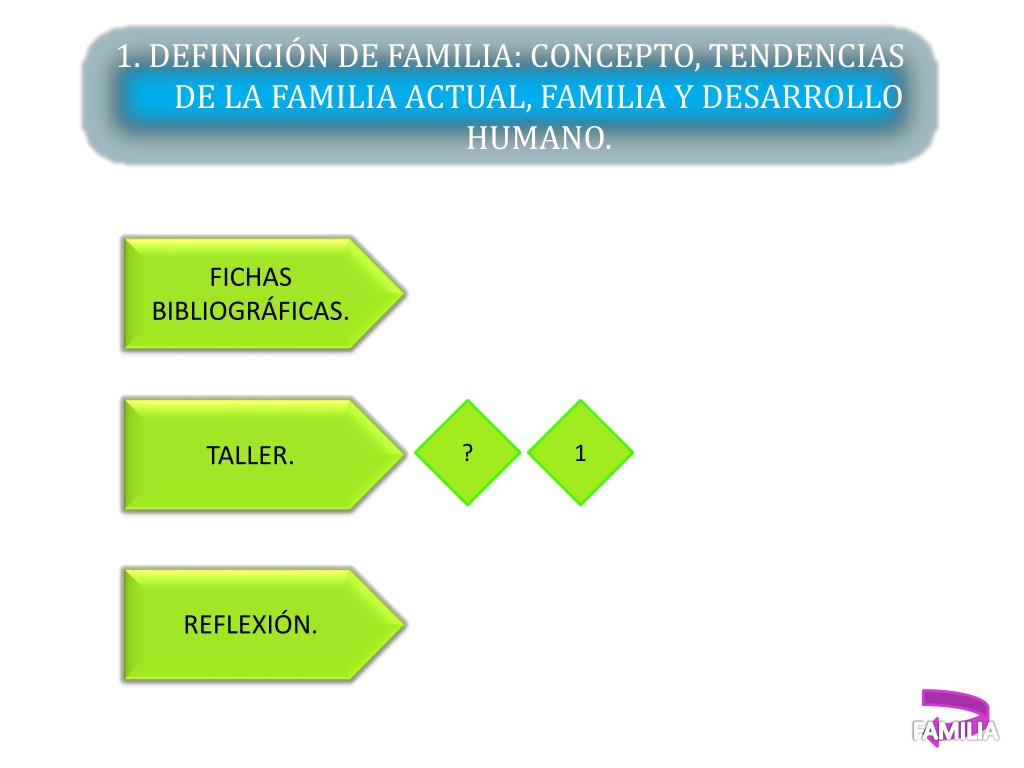 1. DEFINICIÓN DE FAMILIA: CONCEPTO, TENDENCIAS DE LA FAMILIA ACTUAL, FAMILIA Y DESARROLLO HUMANO.

FICHAS BIBLIOGRÁFICAS.

TALLER.

?

1

REFLEXIÓN.

FAMILIA